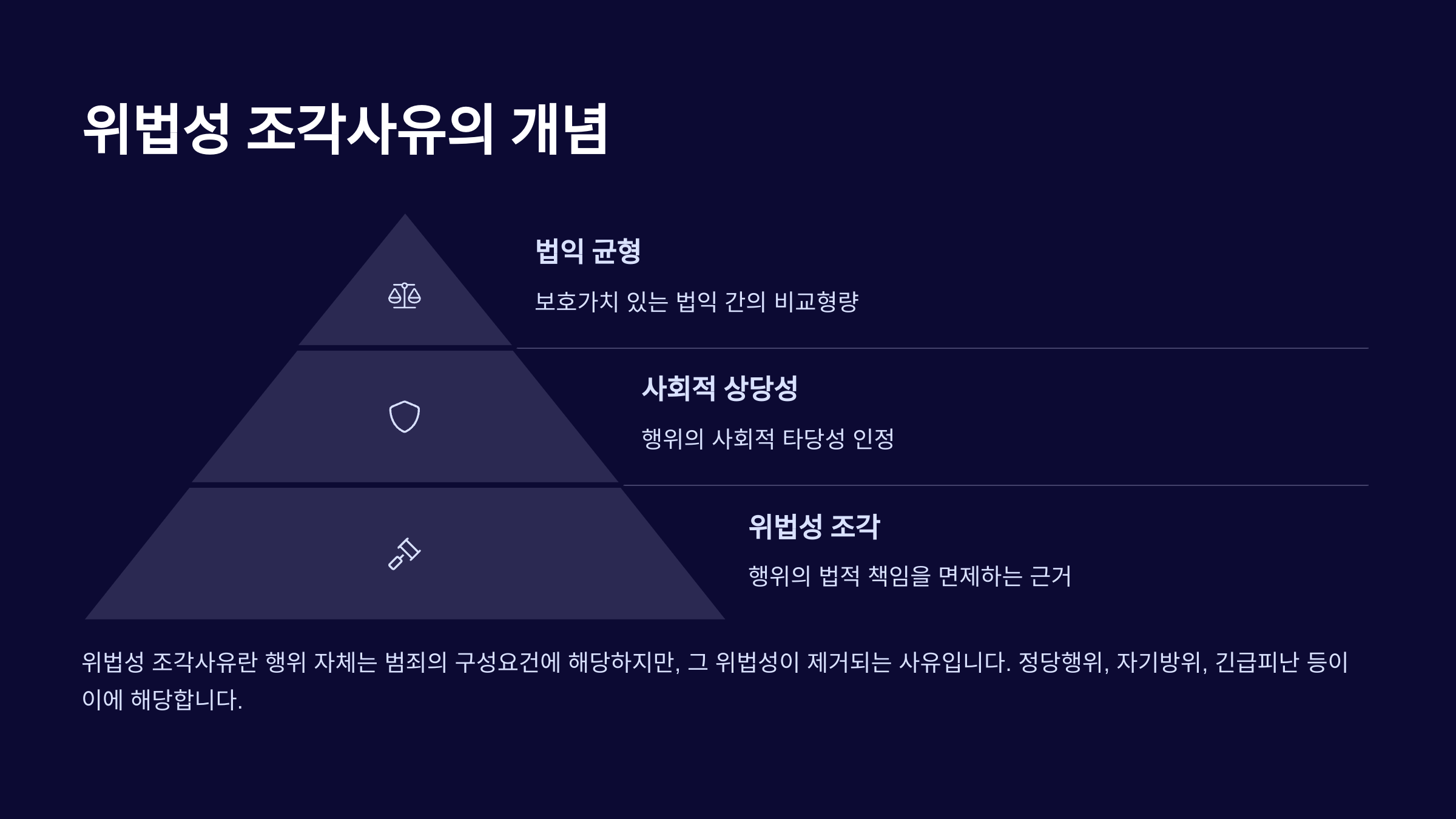 위법성 조각사유의 개념

법익 균형

보호가치 있는 법익 간의 비교형량

사회적 상당성

행위의 사회적 타당성 인정

위법성 조각

행위의 법적 책임을 면제하는 근거

위법성 조각사유란 행위 자체는 범죄의 구성요건에 해당하지만, 그 위법성이 제거되는 사유입니다. 정당행위, 자기방위, 긴급피난 등이 이에 해당합니다.